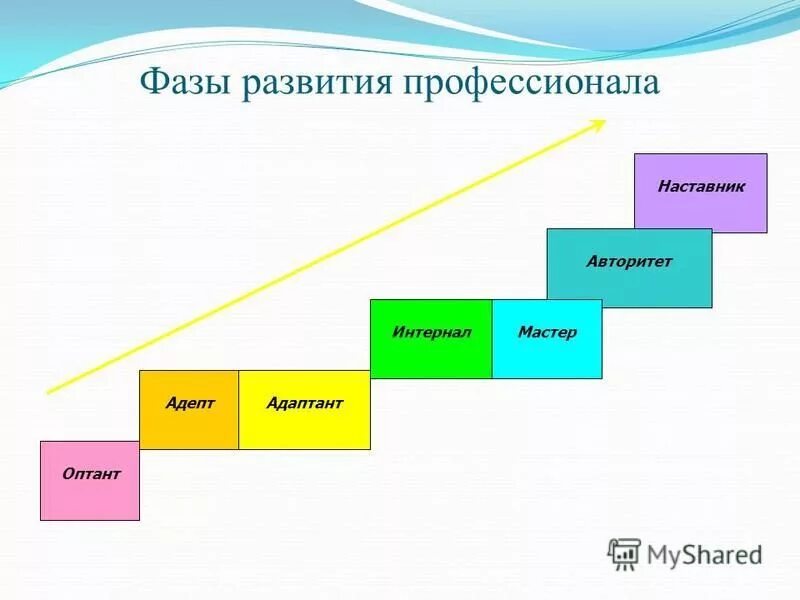 Фазы развития профессионала

Наставник

Авторитет

Интернал

Мастер

Адепт

Адаптант

Оптант

MyShared